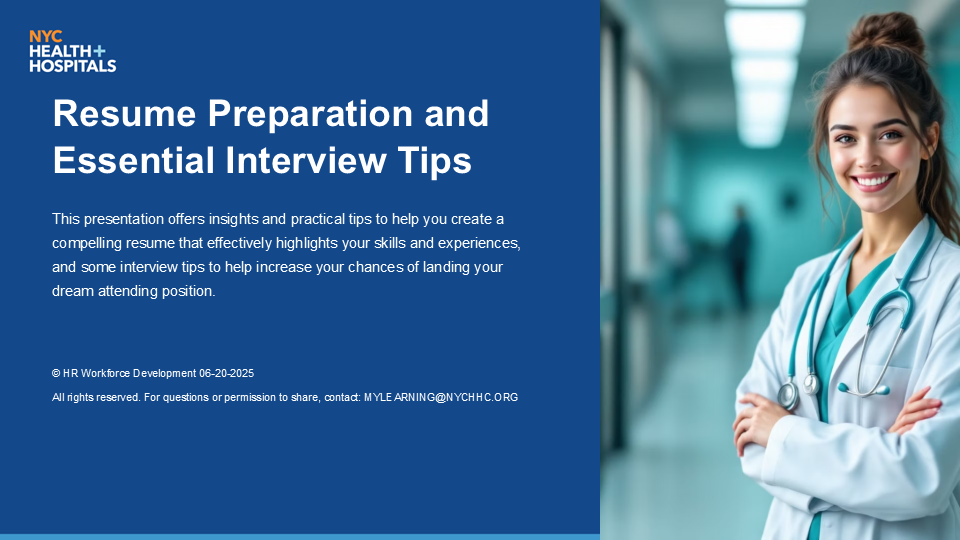 NYC
HEALTH+
HOSPITALS

Resume Preparation and Essential Interview Tips

This presentation offers insights and practical tips to help you create a compelling resume that effectively highlights your skills and experiences, and some interview tips to help increase your chances of landing your dream attending position.

© HR Workforce Development 06-20-2025

All rights reserved. For questions or permission to share, contact: MYLEARNING@NYCHHC.ORG